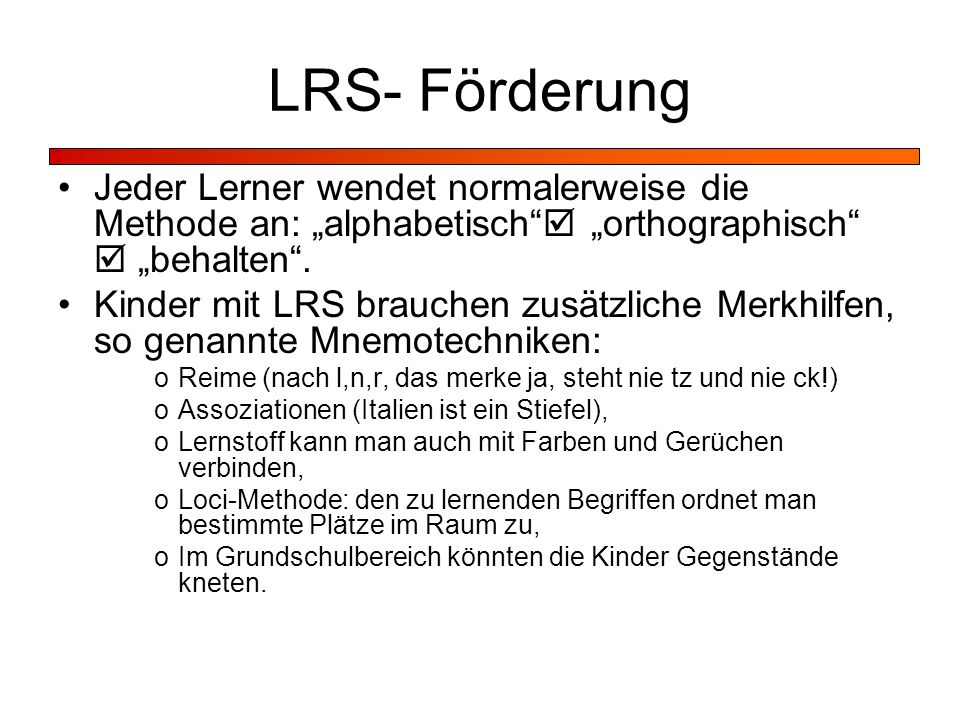 LRS- Förderung

• Jeder Lerner wendet normalerweise die Methode an: „alphabetisch“☑ „orthographisch“ ☑ „behalten“.

• Kinder mit LRS brauchen zusätzliche Merkhilfen, so genannte Mnemotechniken:

o Reime (nach l,n,r, das merke ja, steht nie tz und nie ck!)
o Assoziationen (Italien ist ein Stiefel),
o Lernstoff kann man auch mit Farben und Gerüchen verbinden,
o Loci-Methode: den zu lernenden Begriffen ordnet man bestimmte Plätze im Raum zu,
o Im Grundschulbereich könnten die Kinder Gegenstände kneten.